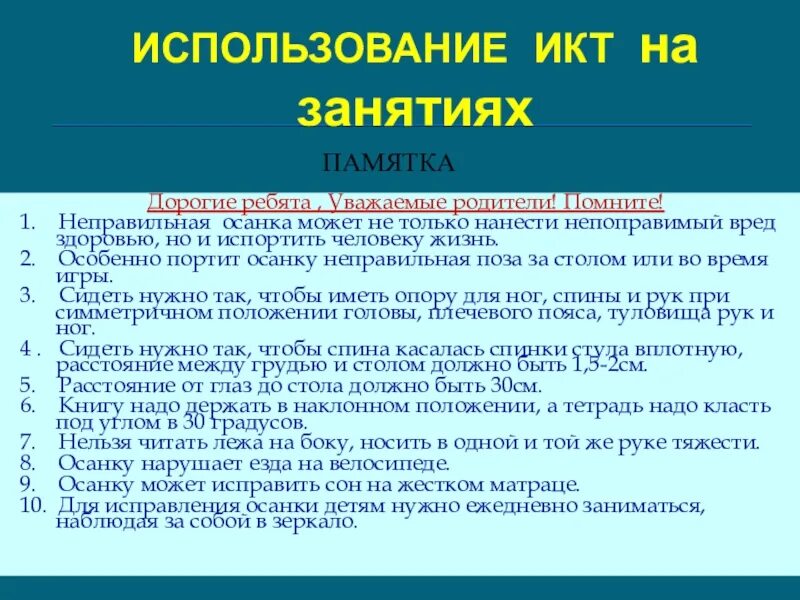 ИСПОЛЬЗОВАНИЕ ИКТ на занятиях

ПАМЯТКА

Дорогие ребята , Уважаемые родители! Помните!

1. Неправильная осанка может не только нанести непоправимый вред здоровью, но и испортить человеку жизнь.
2. Особенно портит осанку неправильная поза за столом или во время игры.
3. Сидеть нужно так, чтобы иметь опору для ног, спины и рук при симметричном положении головы, плечевого пояса, туловища рук и ног.
4 . Сидеть нужно так, чтобы спина касалась спинки стула вплотную, расстояние между грудью и столом должно быть 1,5-2см.
5. Расстояние от глаз до стола должно быть 30см.
6. Книгу надо держать в наклонном положении, а тетрадь надо класть под углом в 30 градусов.
7. Нельзя читать лежа на боку, носить в одной и той же руке тяжести.
8. Осанку нарушает езда на велосипеде.
9. Осанку может исправить сон на жестком матраце.
10. Для исправления осанки детям нужно ежедневно заниматься, наблюдая за собой в зеркало.